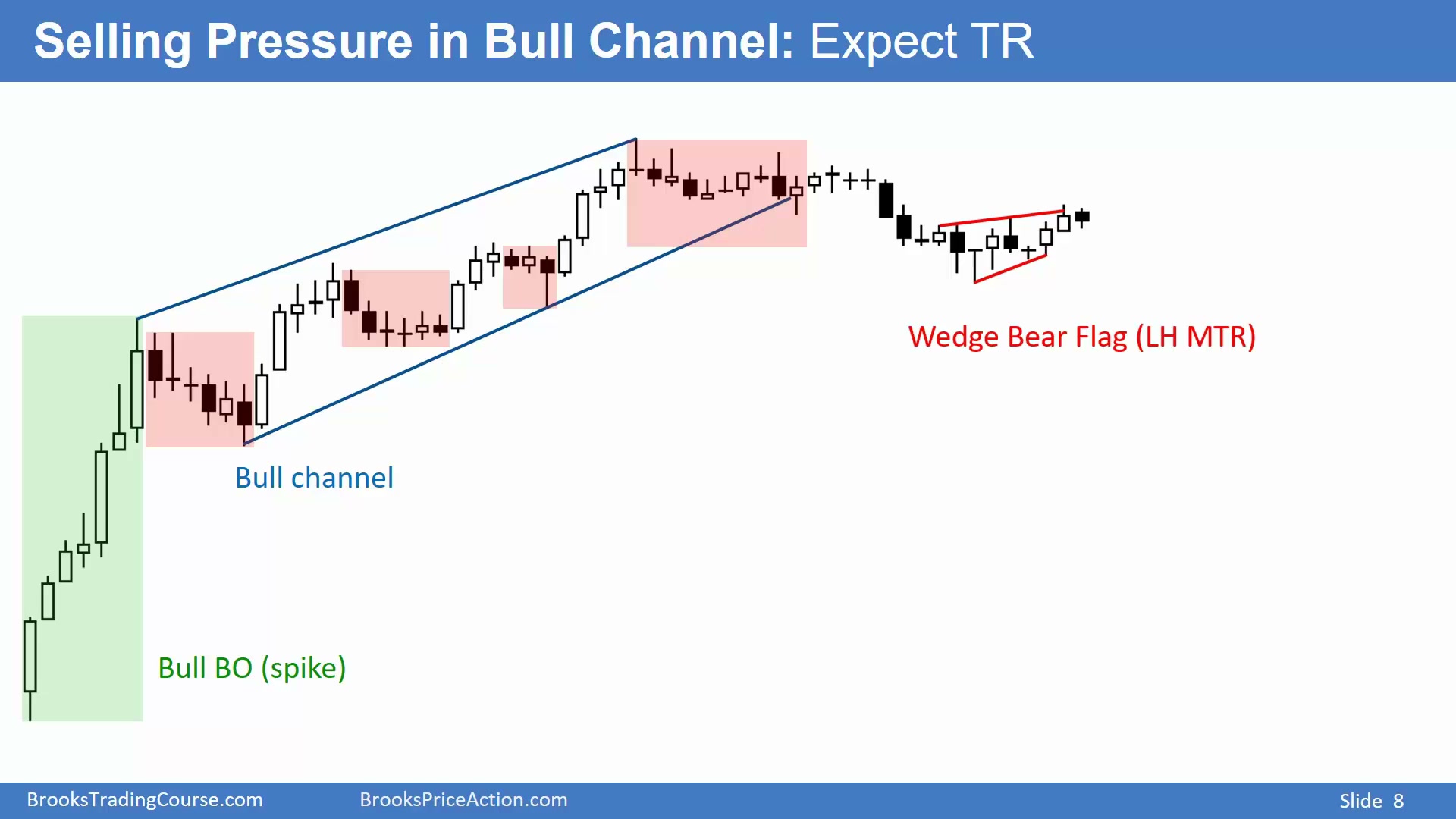 Selling Pressure in Bull Channel: Expect TR

Wedge Bear Flag (LH MTR)

Bull channel

Bull BO (spike)

BrooksTradingCourse.com BrooksPriceAction.com Slide 8